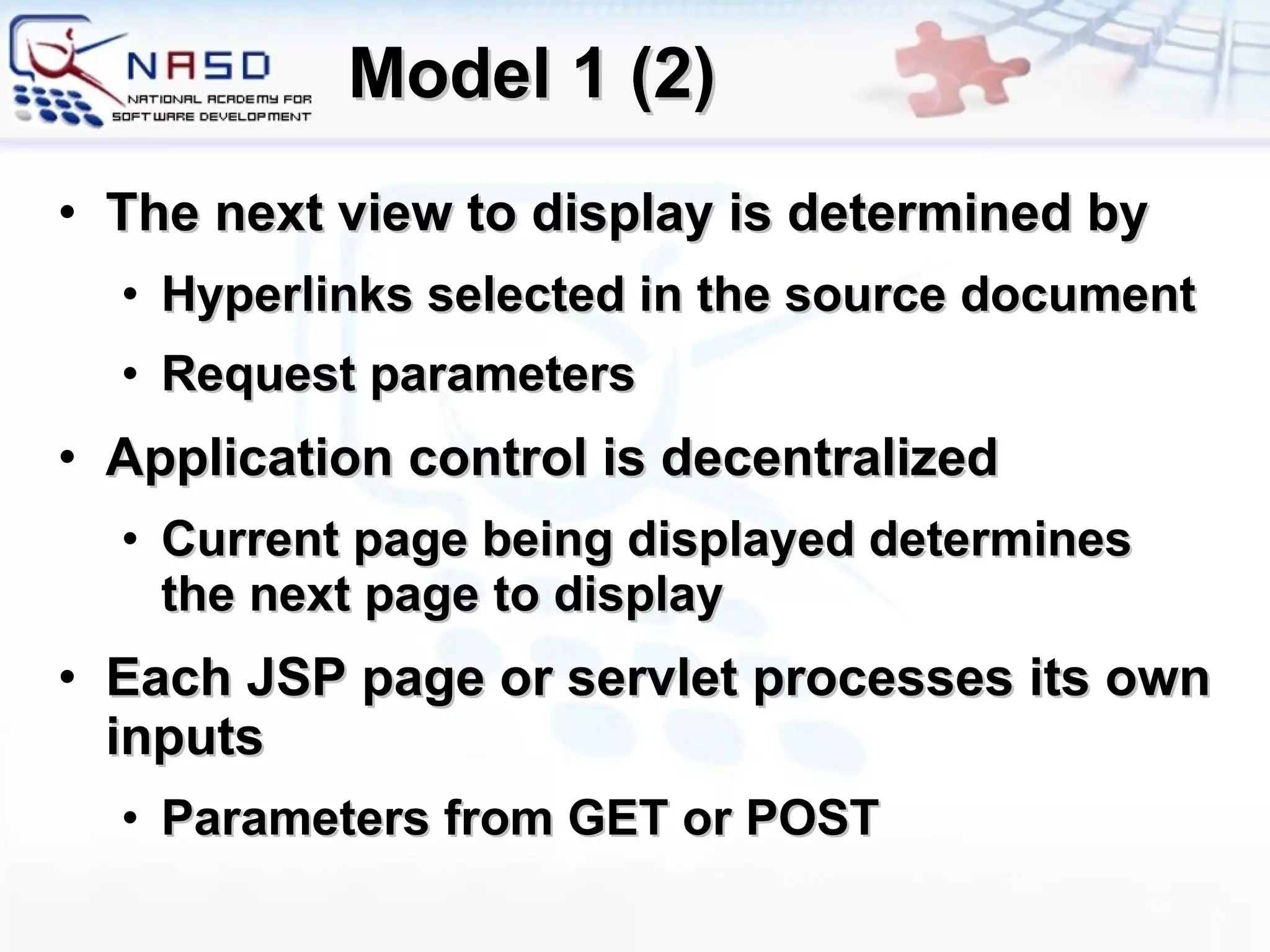 NASD
NATIONAL ACADEMY FOR SOFTWARE DEVELOPMENT

Model 1 (2)

• The next view to display is determined by
  • Hyperlinks selected in the source document
  • Request parameters
• Application control is decentralized
  • Current page being displayed determines the next page to display
• Each JSP page or servlet processes its own inputs
  • Parameters from GET or POST